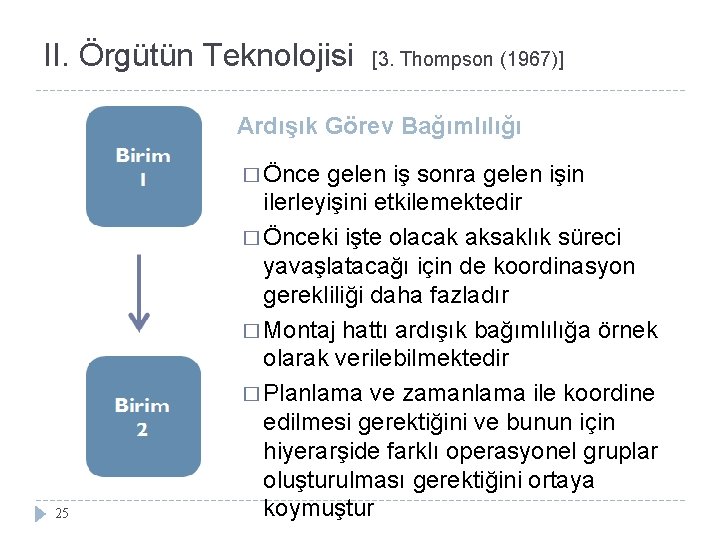 II. Örgütün Teknolojisi [3. Thompson (1967)]

Birim 1

Birim 2

Ardışık Görev Bağımlılığı

□ Önce gelen iş sonra gelen işin ilerleyişini etkilemektedir

□ Önceki işte olacak aksaklık süreci yavaşlatacağı için de koordinasyon gerekliliği daha fazladır

□ Montaj hattı ardışık bağımlılığa örnek olarak verilebilmektedir

□ Planlama ve zamanlama ile koordine edilmesi gerektiğini ve bunun için hiyerarşide farklı operasyonel gruplar oluşturulması gerektiğini ortaya koymuştur

25